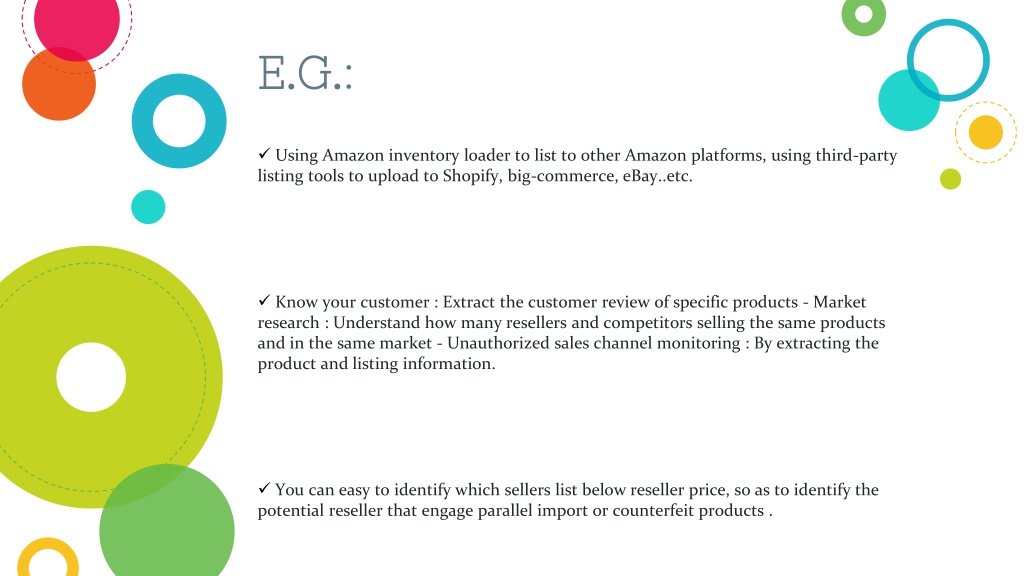 E.G.:

✓ Using Amazon inventory loader to list to other Amazon platforms, using third-party listing tools to upload to Shopify, big-commerce, eBay..etc.

✓ Know your customer : Extract the customer review of specific products - Market research : Understand how many resellers and competitors selling the same products and in the same market - Unauthorized sales channel monitoring : By extracting the product and listing information.

✓ You can easy to identify which sellers list below reseller price, so as to identify the potential reseller that engage parallel import or counterfeit products .